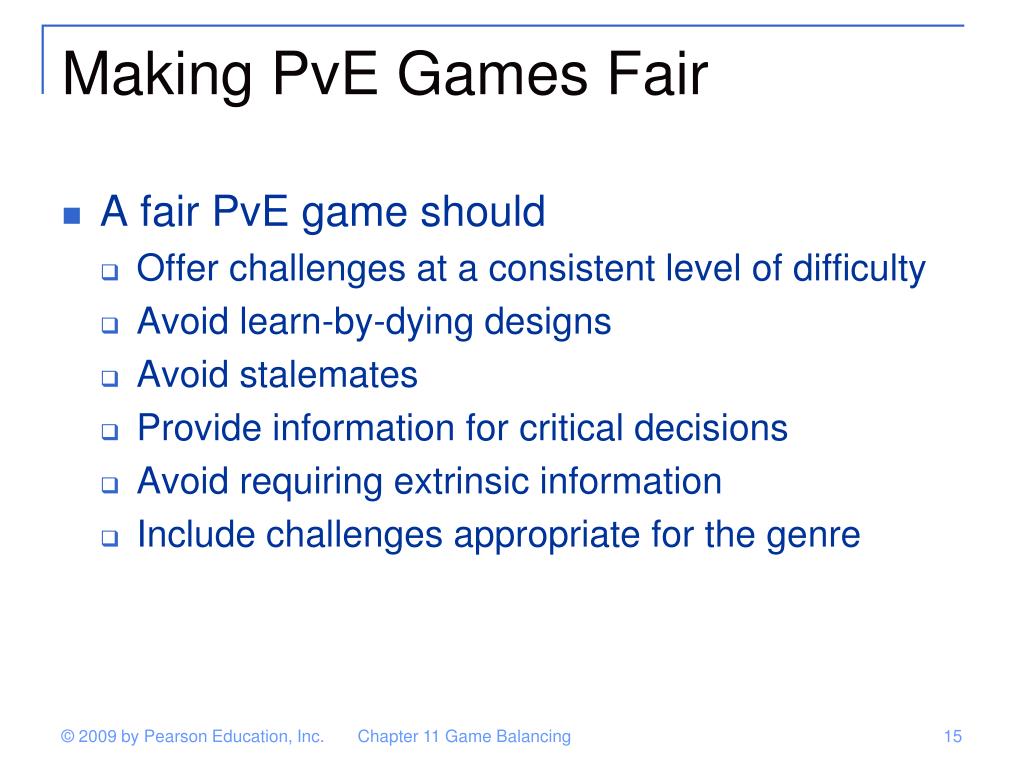 Making PvE Games Fair

A fair PvE game should
Offer challenges at a consistent level of difficulty
Avoid learn-by-dying designs
Avoid stalemates
Provide information for critical decisions
Avoid requiring extrinsic information
Include challenges appropriate for the genre

© 2009 by Pearson Education, Inc. Chapter 11 Game Balancing 15